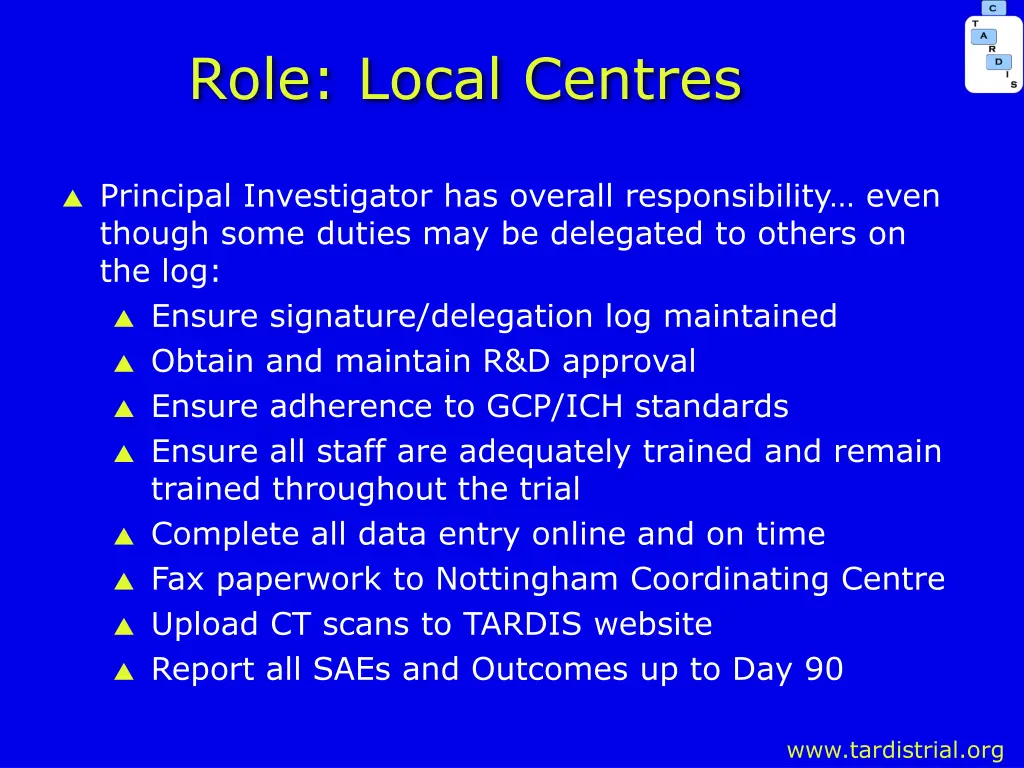 C
T
A
R
D
I
S

Role: Local Centres

▲ Principal Investigator has overall responsibility… even though some duties may be delegated to others on the log:
▲ Ensure signature/delegation log maintained
▲ Obtain and maintain R&D approval
▲ Ensure adherence to GCP/ICH standards
▲ Ensure all staff are adequately trained and remain trained throughout the trial
▲ Complete all data entry online and on time
▲ Fax paperwork to Nottingham Coordinating Centre
▲ Upload CT scans to TARDIS website
▲ Report all SAEs and Outcomes up to Day 90

www.tardistrial.org